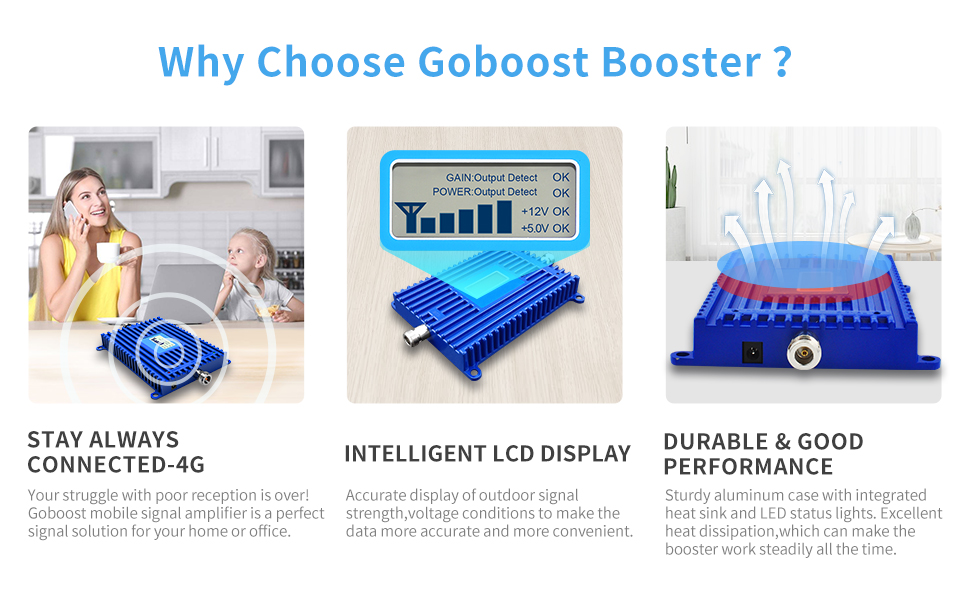 Why Choose Goboost Booster ?

GAIN:Output Detect OK
POWER:Output Detect OK
+12V OK
+5.0V OK

STAY ALWAYS CONNECTED-4G

Your struggle with poor reception is over! Goboost mobile signal amplifier is a perfect signal solution for your home or office.

INTELLIGENT LCD DISPLAY

Accurate display of outdoor signal strength,voltage conditions to make the data more accurate and more convenient.

DURABLE & GOOD PERFORMANCE

Sturdy aluminum case with integrated heat sink and LED status lights. Excellent heat dissipation,which can make the booster work steadily all the time.